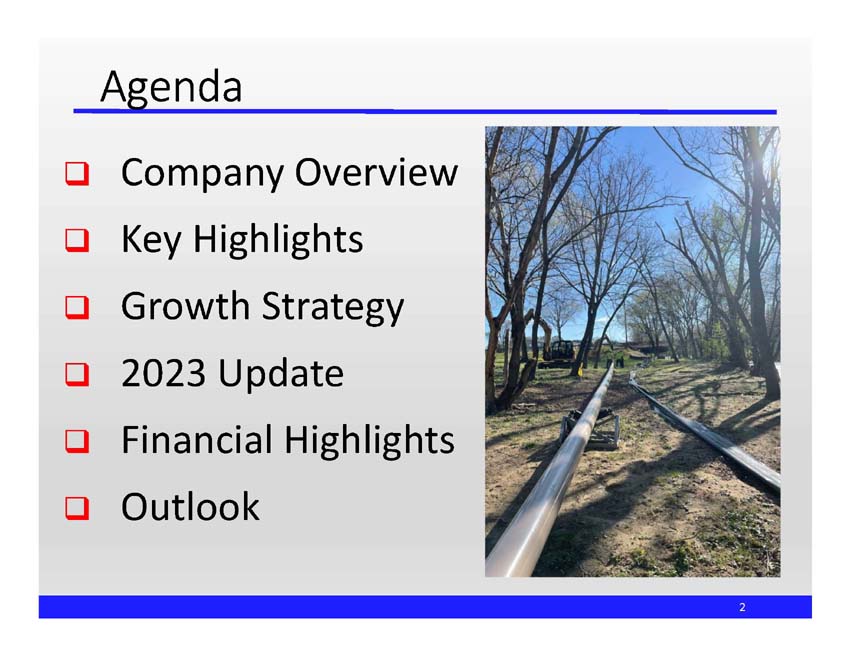 Agenda

❑ Company Overview
❑ Key Highlights
❑ Growth Strategy
❑ 2023 Update
❑ Financial Highlights
❑ Outlook

2